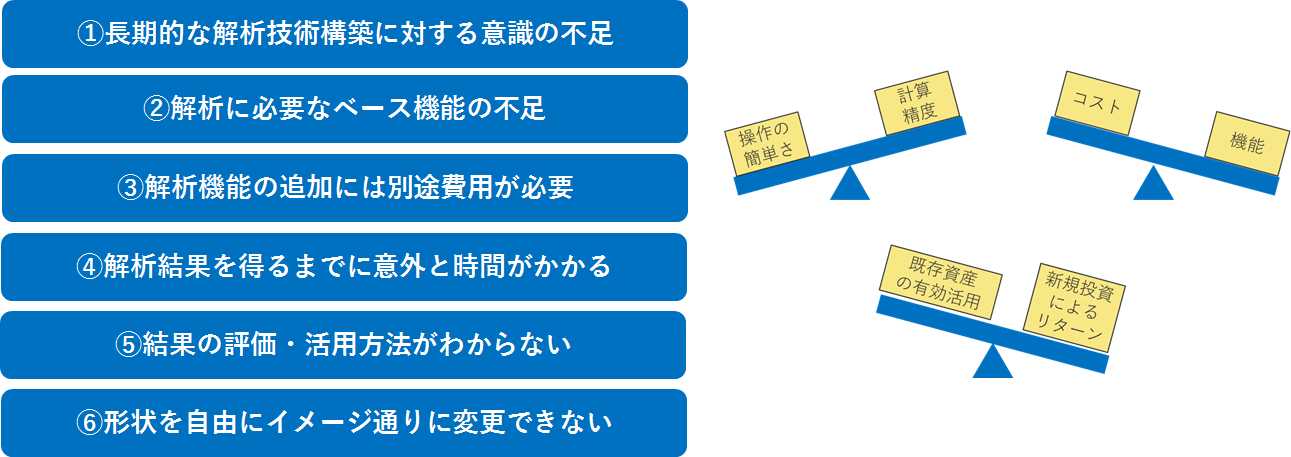 ①長期的な解析技術構築に対する意識の不足

②解析に必要なベース機能の不足

③解析機能の追加には別途費用が必要

④解析結果を得るまでに意外と時間がかかる

⑤結果の評価・活用方法がわからない

⑥形状を自由にイメージ通りに変更できない

操作の簡単さ

計算精度

コスト

機能

既存資産の有効活用

新規投資によるリターン